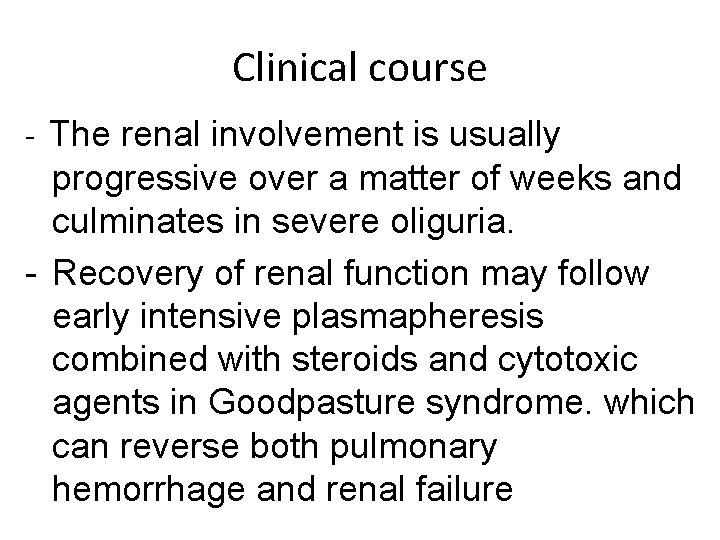 Clinical course

- The renal involvement is usually progressive over a matter of weeks and culminates in severe oliguria.

- Recovery of renal function may follow early intensive plasmapheresis combined with steroids and cytotoxic agents in Goodpasture syndrome. which can reverse both pulmonary hemorrhage and renal failure